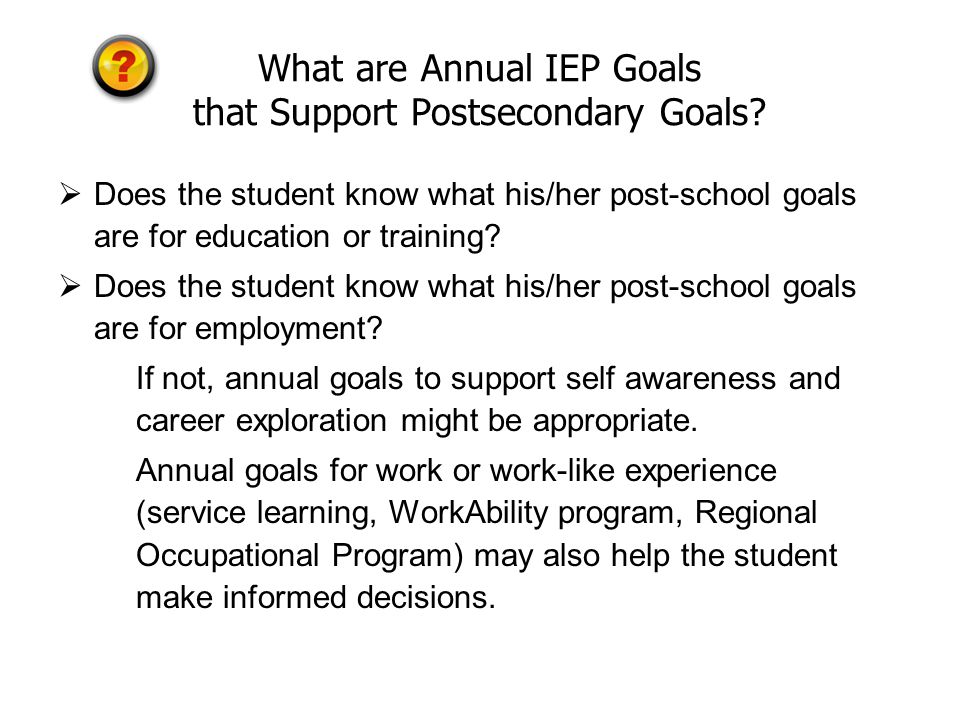 ?

What are Annual IEP Goals that Support Postsecondary Goals?

➢ Does the student know what his/her post-school goals are for education or training?

➢ Does the student know what his/her post-school goals are for employment?

If not, annual goals to support self awareness and career exploration might be appropriate.

Annual goals for work or work-like experience (service learning, WorkAbility program, Regional Occupational Program) may also help the student make informed decisions.